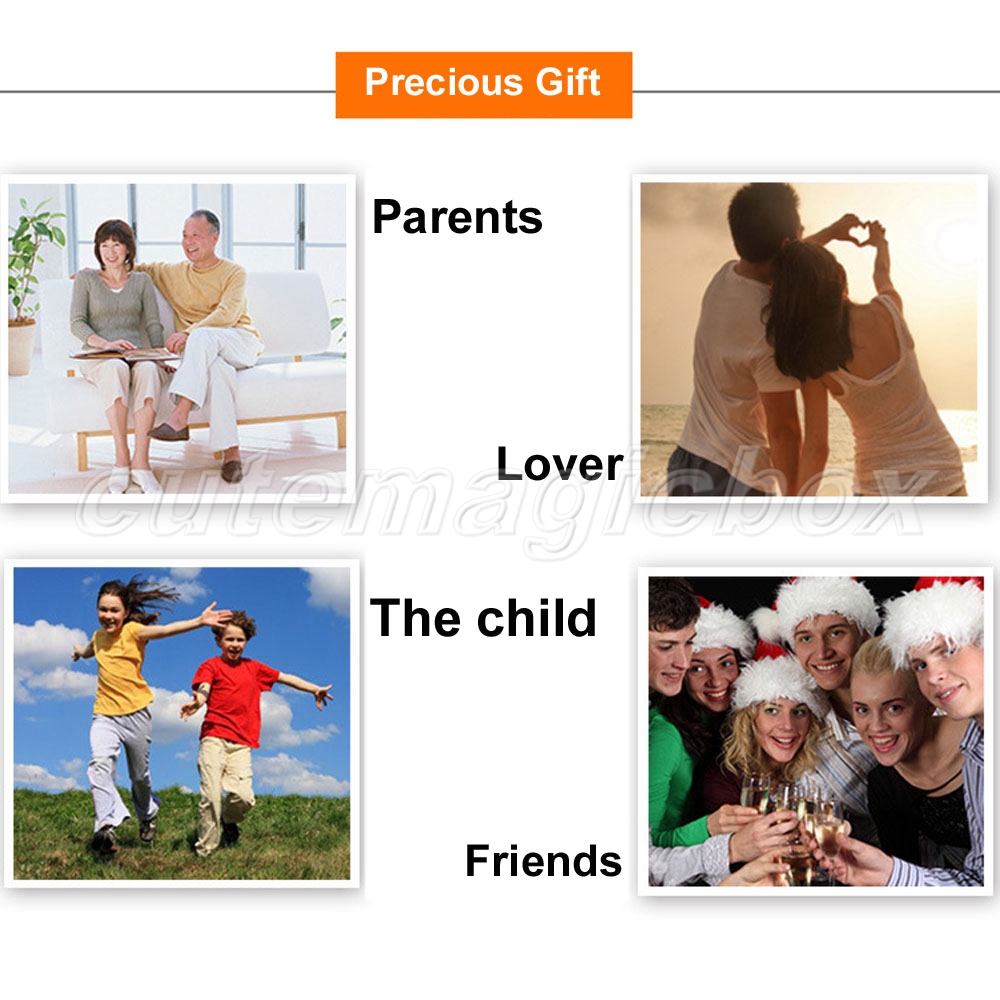 Precious Gift

Parents

Lover

cutemagicbox

The child

Friends